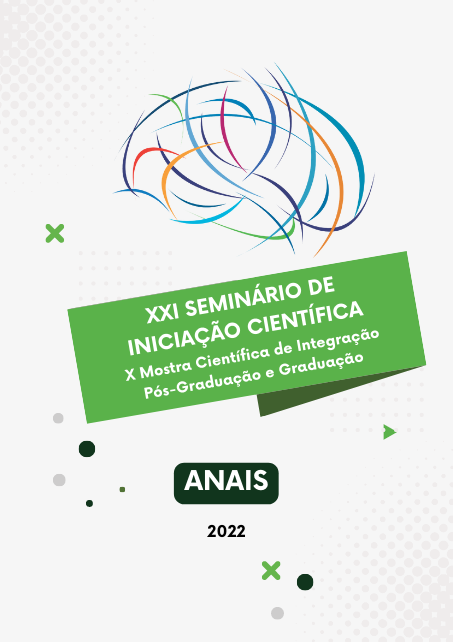 XXI SEMINÁRIO DE INICIAÇÃO CIENTÍFICA
X Mostra Científica de Integração Pós-Graduação e Graduação

ANAIS

2022